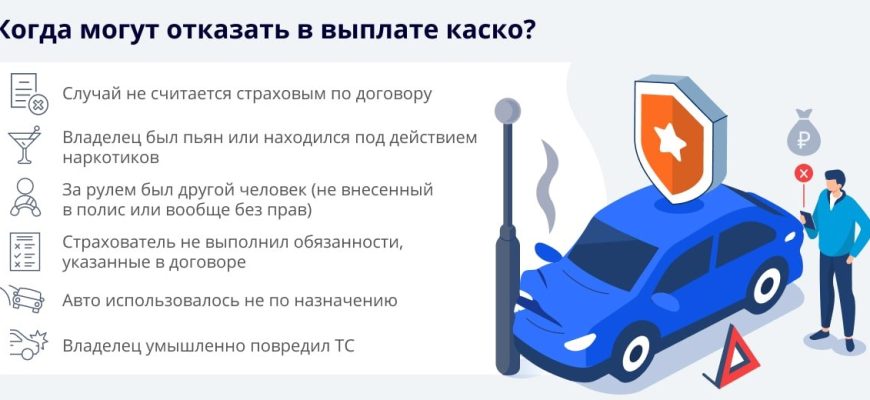 Когда могут отказать в выплате каско?

Случай не считается страховым по договору

Владелец был пьян или находился под действием наркотиков

За рулем был другой человек (не внесенный в полис или вообще без прав)

Страхователь не выполнил обязанности, указанные в договоре

Авто использовалось не по назначению

Владелец умышленно повредил ТС

₽